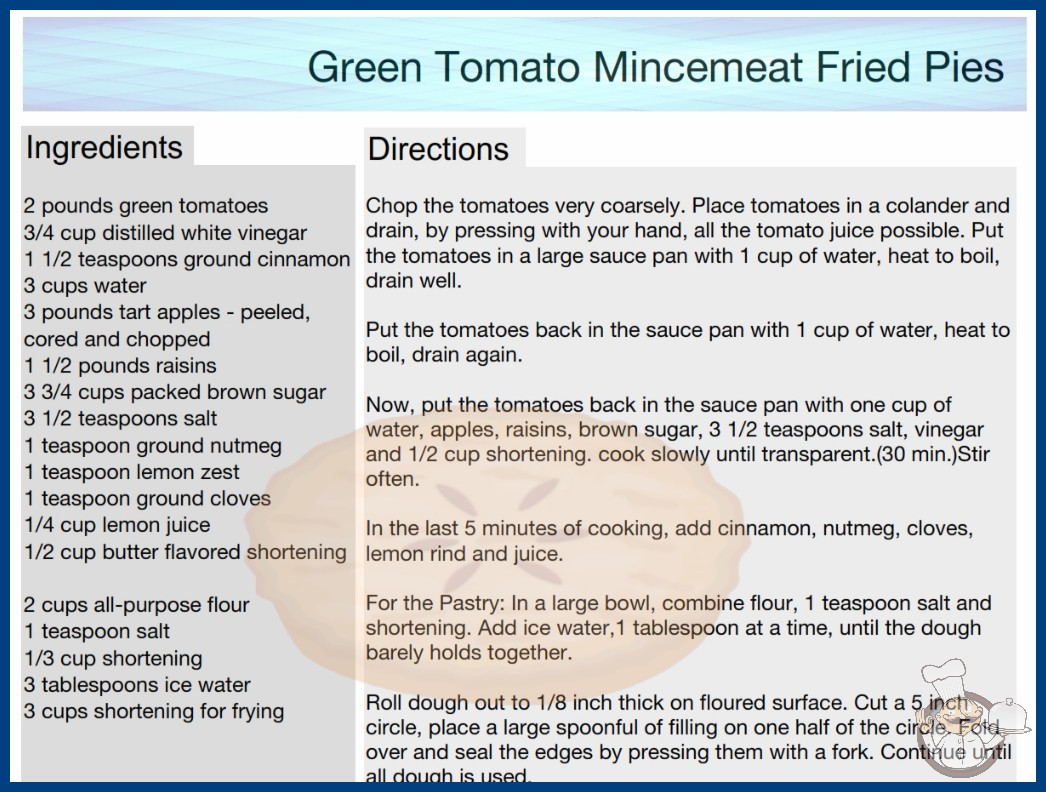 Green Tomato Mincemeat Fried Pies

Ingredients

2 pounds green tomatoes
3/4 cup distilled white vinegar
1 1/2 teaspoons ground cinnamon
3 cups water
3 pounds tart apples - peeled, cored and chopped
1 1/2 pounds raisins
3 3/4 cups packed brown sugar
3 1/2 teaspoons salt
1 teaspoon ground nutmeg
1 teaspoon lemon zest
1 teaspoon ground cloves
1/4 cup lemon juice
1/2 cup butter flavored shortening

2 cups all-purpose flour
1 teaspoon salt
1/3 cup shortening
3 tablespoons ice water
3 cups shortening for frying

Directions

Chop the tomatoes very coarsely. Place tomatoes in a colander and drain, by pressing with your hand, all the tomato juice possible. Put the tomatoes in a large sauce pan with 1 cup of water, heat to boil, drain well.

Put the tomatoes back in the sauce pan with 1 cup of water, heat to boil, drain again.

Now, put the tomatoes back in the sauce pan with one cup of water, apples, raisins, brown sugar, 3 1/2 teaspoons salt, vinegar and 1/2 cup shortening. cook slowly until transparent.(30 min.)Stir often.

In the last 5 minutes of cooking, add cinnamon, nutmeg, cloves, lemon rind and juice.

For the Pastry: In a large bowl, combine flour, 1 teaspoon salt and shortening. Add ice water,1 tablespoon at a time, until the dough barely holds together.

Roll dough out to 1/8 inch thick on floured surface. Cut a 5 inch circle, place a large spoonful of filling on one half of the circle. Fold over and seal the edges by pressing them with a fork. Continue until all dough is used.